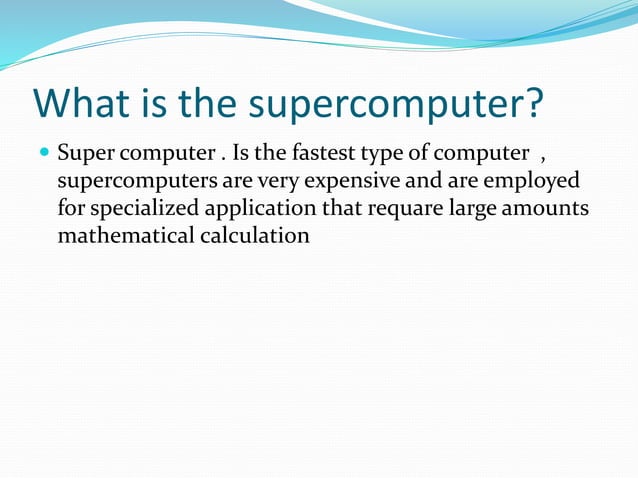 What is the supercomputer?

Super computer . Is the fastest type of computer , supercomputers are very expensive and are employed for specialized application that requare large amounts mathematical calculation